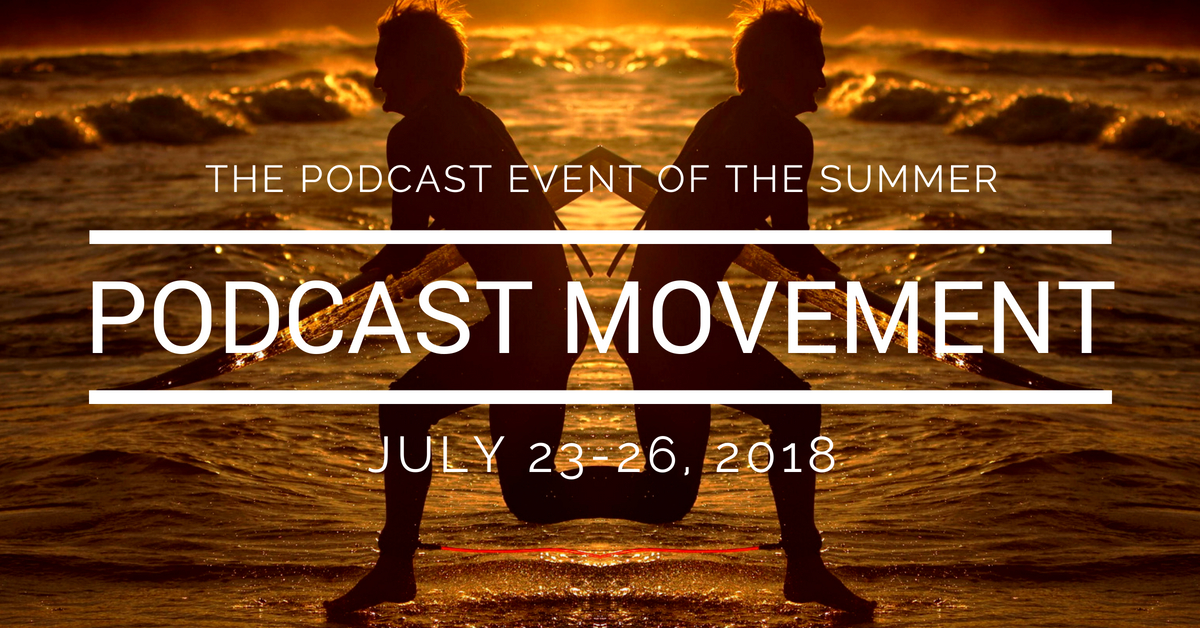 THE PODCAST EVENT OF THE SUMMER

PODCAST MOVEMENT

JULY 23-26, 2018